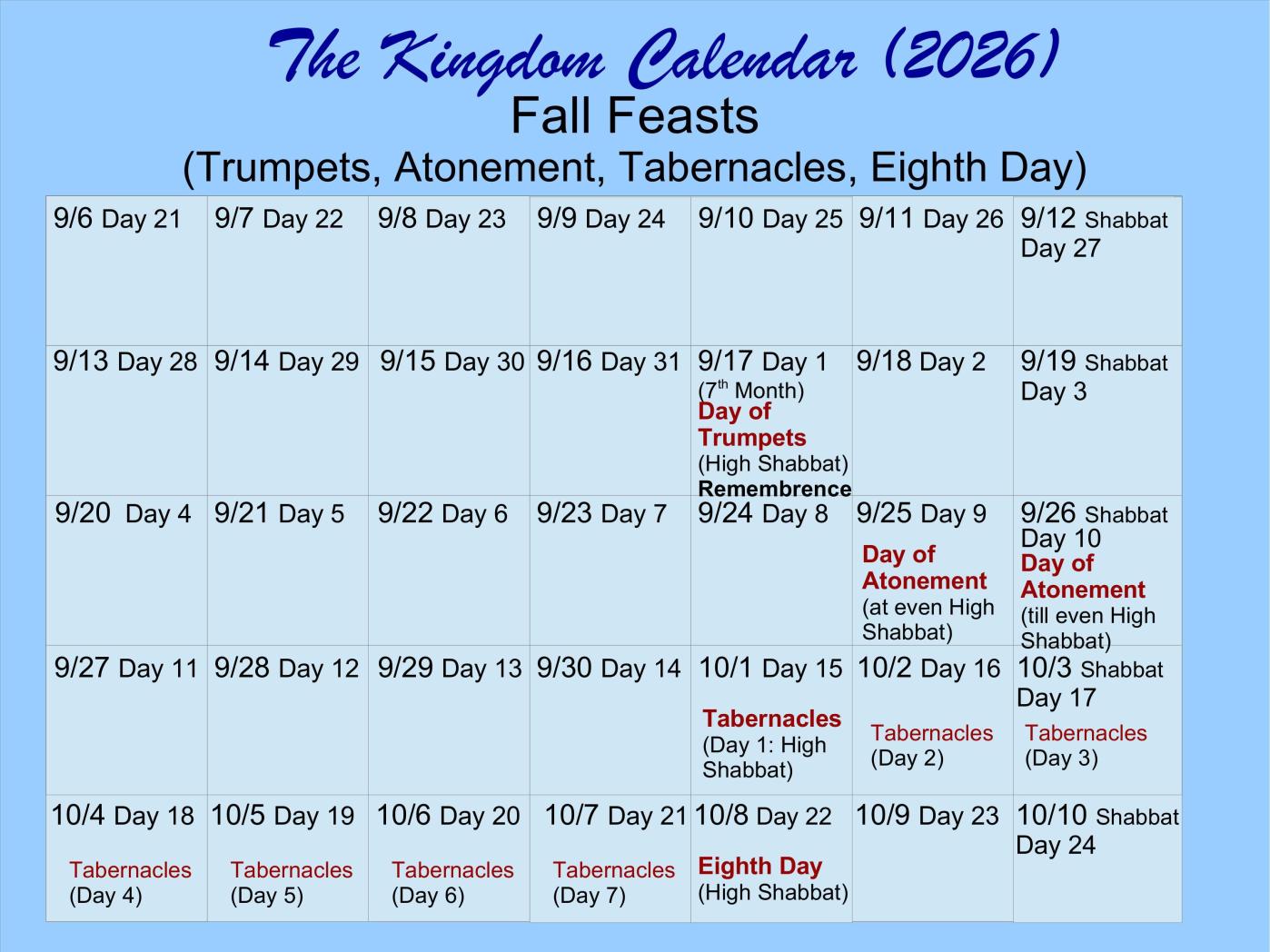 The Kingdom Calendar (2026)
Fall Feasts
(Trumpets, Atonement, Tabernacles, Eighth Day)

| | | | | | | |
|---|---|---|---|---|---|---|
| 9/6 Day 21 | 9/7 Day 22 | 9/8 Day 23 | 9/9 Day 24 | 9/10 Day 25 | 9/11 Day 26 | 9/12 Shabbat Day 27 |
| 9/13 Day 28 | 9/14 Day 29 | 9/15 Day 30 | 9/16 Day 31 | 9/17 Day 1 ($7^{th}$ Month) Day of Trumpets (High Shabbat) Remembrence | 9/18 Day 2 | 9/19 Shabbat Day 3 |
| 9/20 Day 4 | 9/21 Day 5 | 9/22 Day 6 | 9/23 Day 7 | 9/24 Day 8 | 9/25 Day 9 Day of Atonement (at even High Shabbat) | 9/26 Shabbat Day 10 Day of Atonement (till even High Shabbat) |
| 9/27 Day 11 | 9/28 Day 12 | 9/29 Day 13 | 9/30 Day 14 | 10/1 Day 15 Tabernacles (Day 1: High Shabbat) | 10/2 Day 16 Tabernacles (Day 2) | 10/3 Shabbat Day 17 Tabernacles (Day 3) |
| 10/4 Day 18 Tabernacles (Day 4) | 10/5 Day 19 Tabernacles (Day 5) | 10/6 Day 20 Tabernacles (Day 6) | 10/7 Day 21 Tabernacles (Day 7) | 10/8 Day 22 Eighth Day (High Shabbat) | 10/9 Day 23 | 10/10 Shabbat Day 24 |